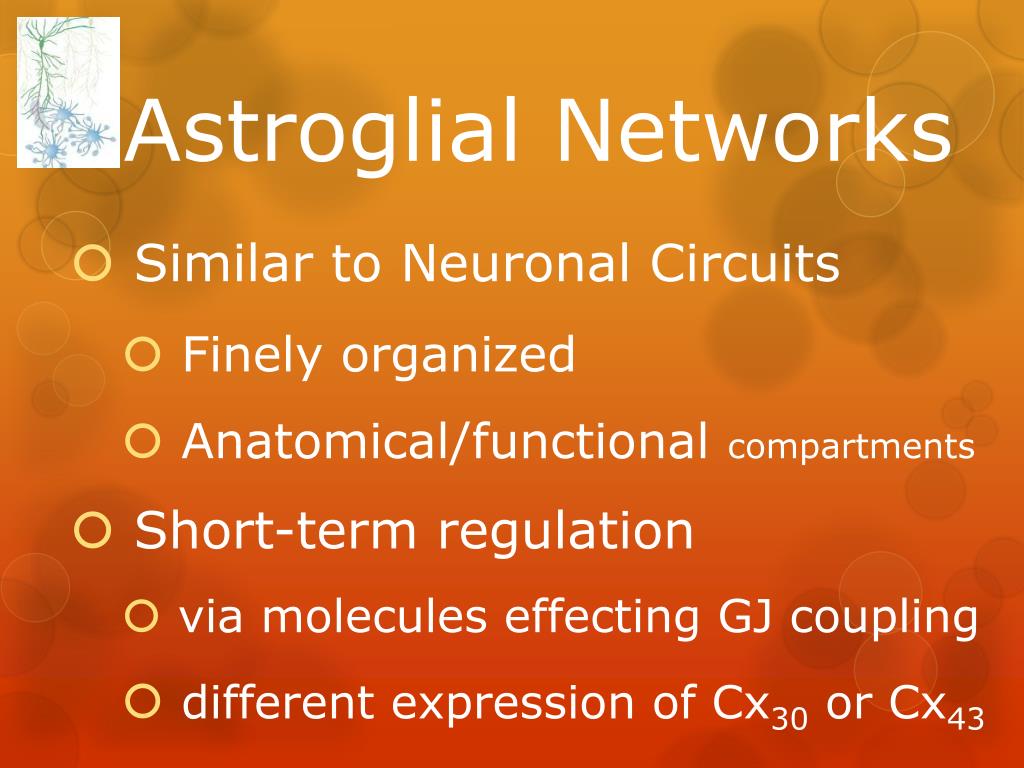 Astroglial Networks

Similar to Neuronal Circuits

Finely organized

Anatomical/functional compartments

Short-term regulation

via molecules effecting GJ coupling

different expression of $Cx_{30}$ or $Cx_{43}$